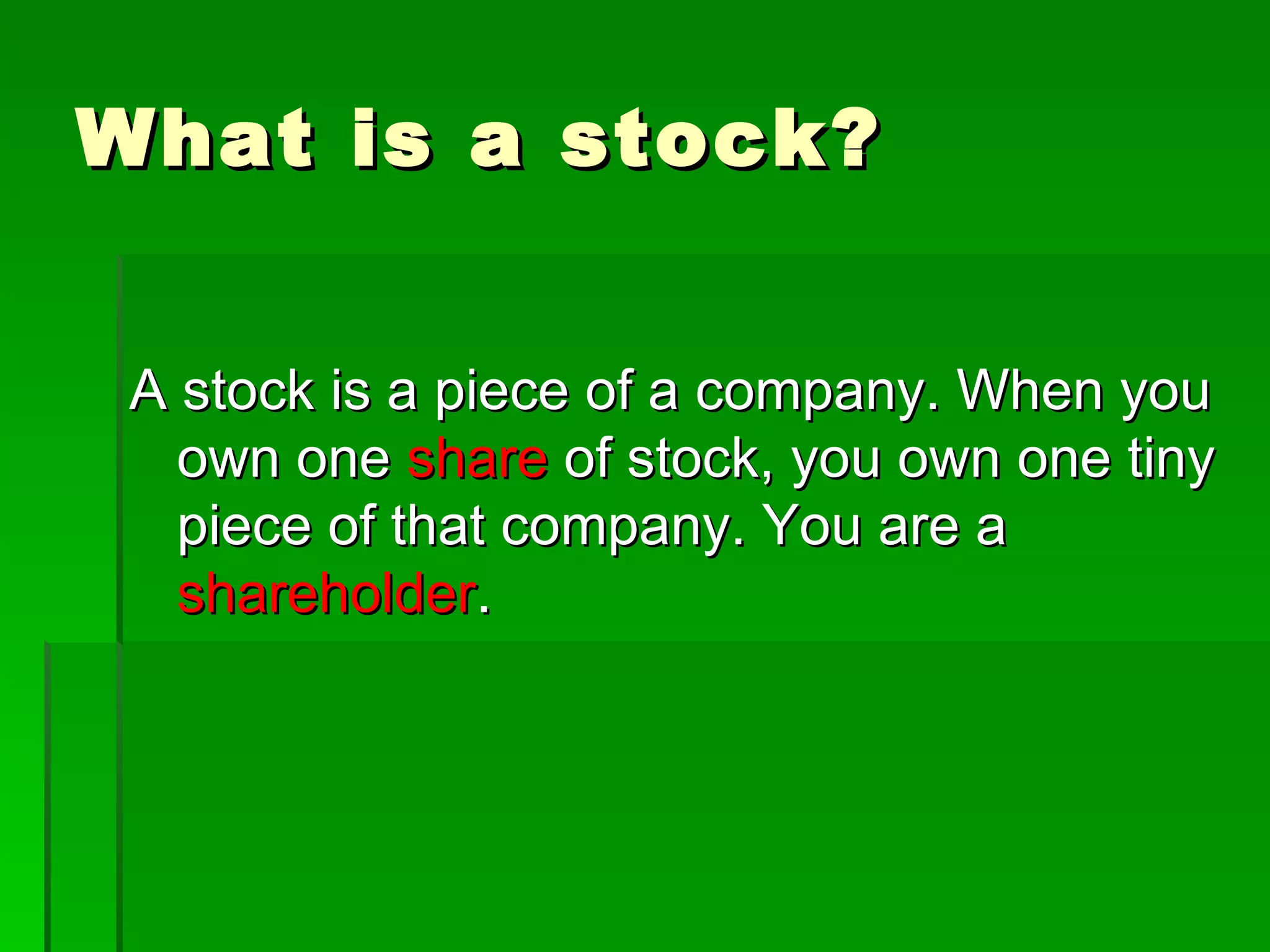 What is a stock?

A stock is a piece of a company. When you own one share of stock, you own one tiny piece of that company. You are a shareholder.